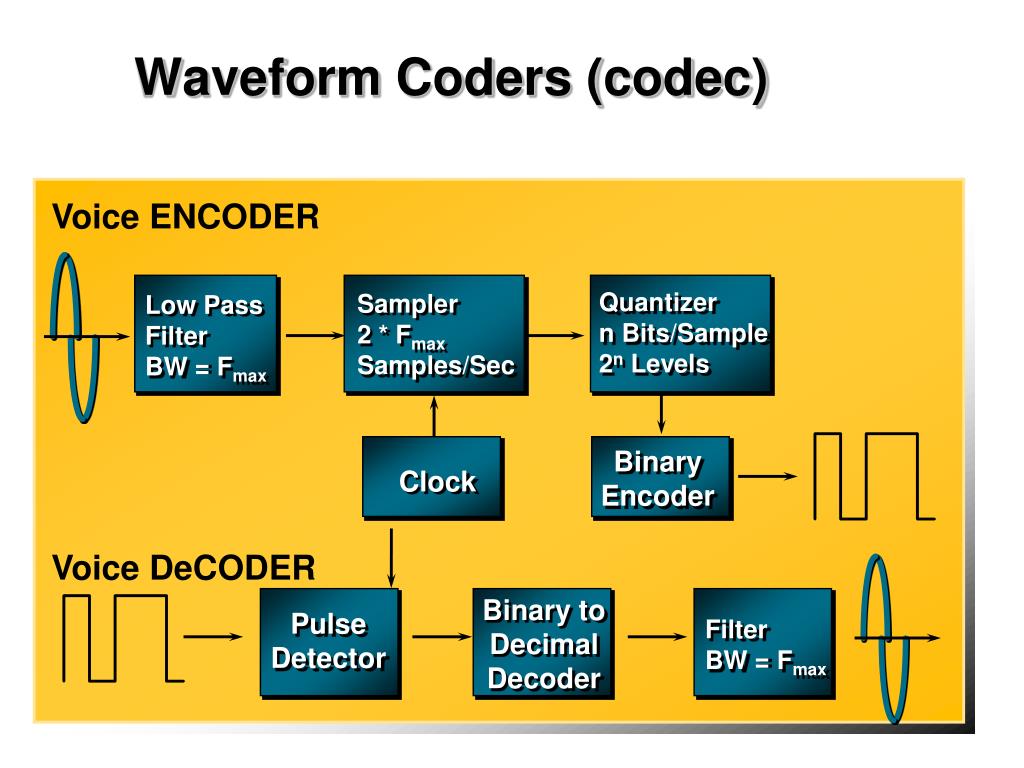 Waveform Coders (codec)

Voice ENCODER

Low Pass Filter BW = $F_{max}$

Sampler $2 * F_{max}$ Samples/Sec

Quantizer n Bits/Sample $2^n$ Levels

Clock

Binary Encoder

Voice DeCODER

Pulse Detector

Binary to Decimal Decoder

Filter BW = $F_{max}$